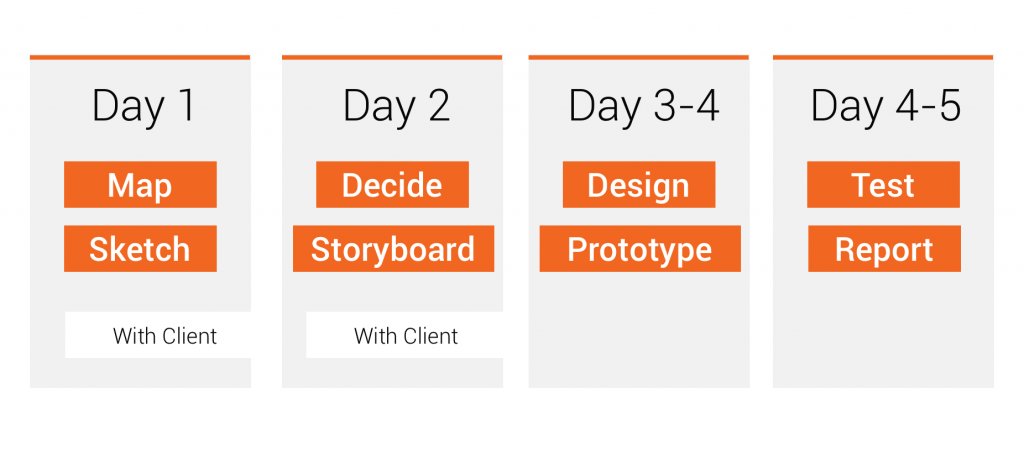 Day 1

Map

Sketch

With Client

Day 2

Decide

Storyboard

With Client

Day 3-4

Design

Prototype

Day 4-5

Test

Report